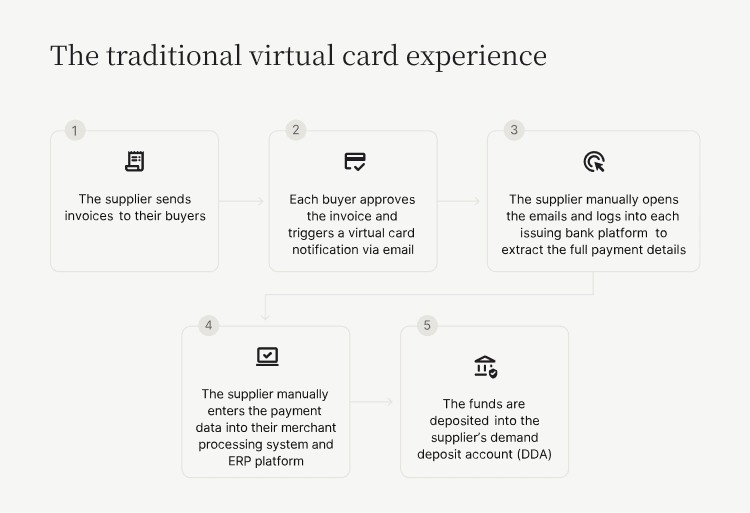 The traditional virtual card experience

1

The supplier sends invoices to their buyers

2

Each buyer approves the invoice and triggers a virtual card notification via email

3

The supplier manually opens the emails and logs into each issuing bank platform to extract the full payment details

4

The supplier manually enters the payment data into their merchant processing system and ERP platform

5

The funds are deposited into the supplier's demand deposit account (DDA)